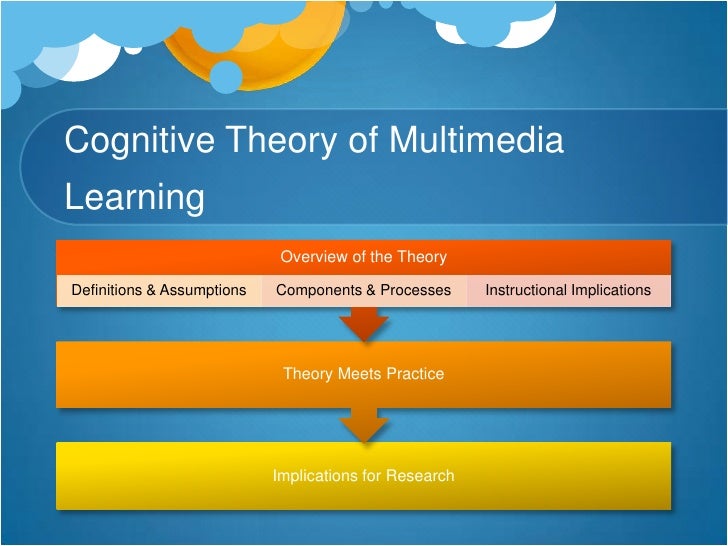 Cognitive Theory of Multimedia Learning

Overview of the Theory

Definitions & Assumptions

Components & Processes

Instructional Implications

Theory Meets Practice

Implications for Research